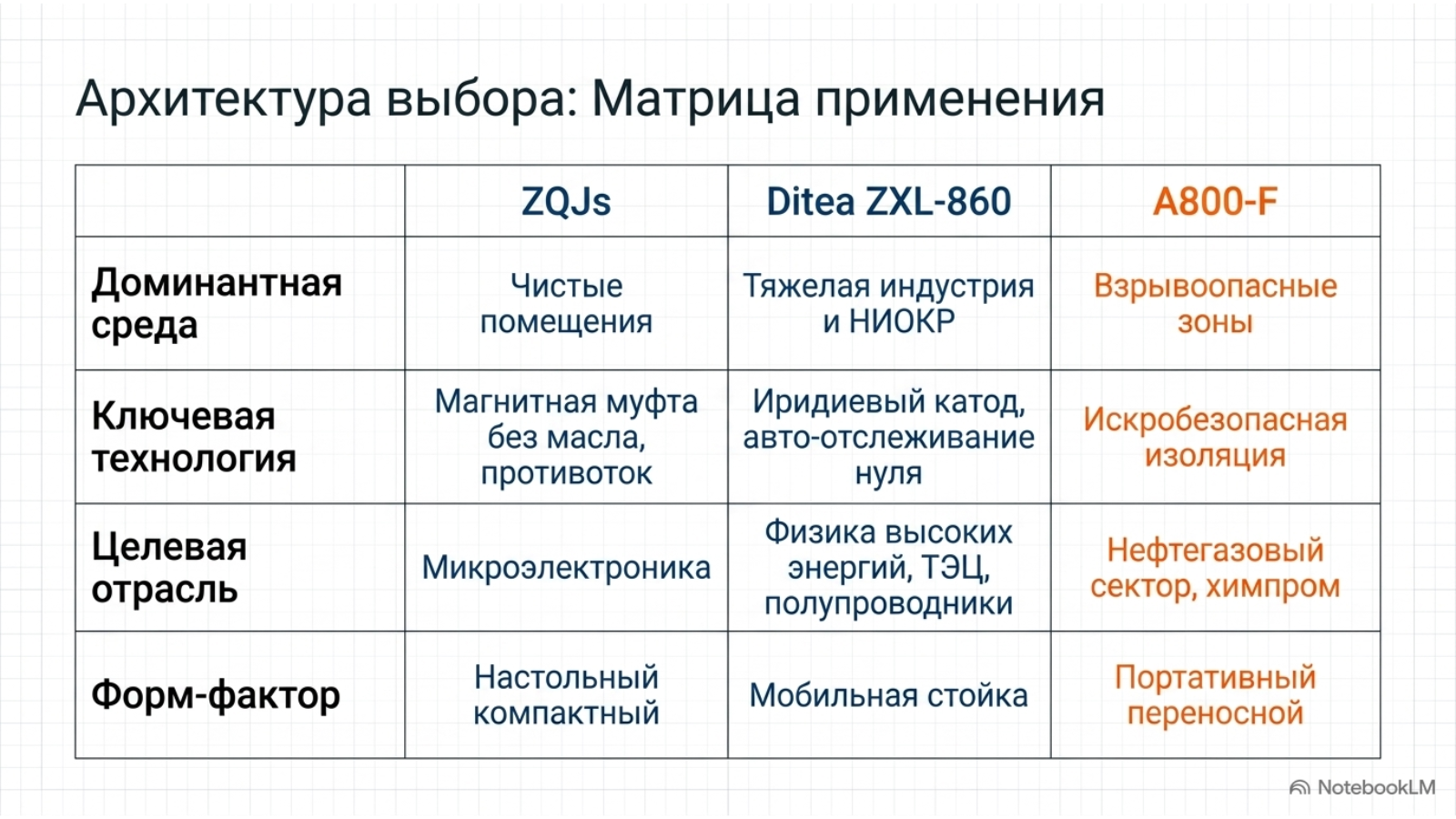 Архитектура выбора: Матрица применения

| | ZQJs | Ditea ZXL-860 | A800-F |
|---|---|---|---|
| Доминантная среда | Чистые помещения | Тяжелая индустрия и НИОКР | Взрывоопасные зоны |
| Ключевая технология | Магнитная муфта без масла, противоток | Иридиевый катод, авто-отслеживание нуля | Искробезопасная изоляция |
| Целевая отрасль | Микроэлектроника | Физика высоких энергий, ТЭЦ, полупроводники | Нефтегазовый сектор, химпром |
| Форм-фактор | Настольный компактный | Мобильная стойка | Портативный переносной |

NotebookLM